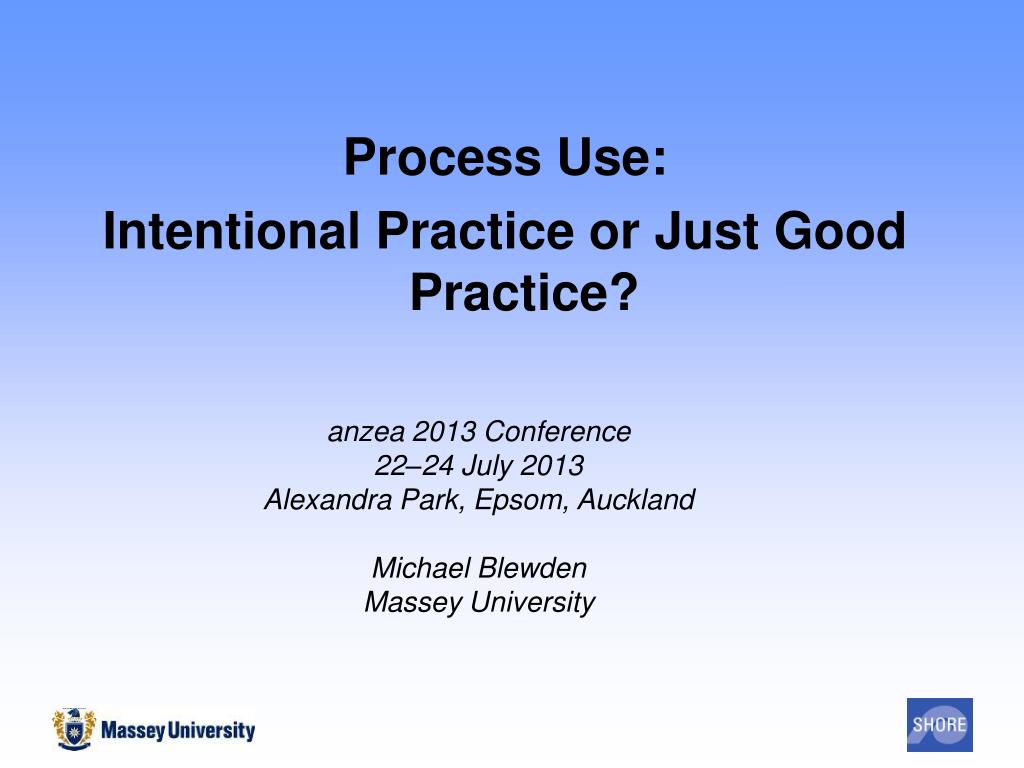 Process Use:
Intentional Practice or Just Good Practice?

anzea 2013 Conference
22–24 July 2013
Alexandra Park, Epsom, Auckland

Michael Blewden
Massey University

Massey University

SHORE